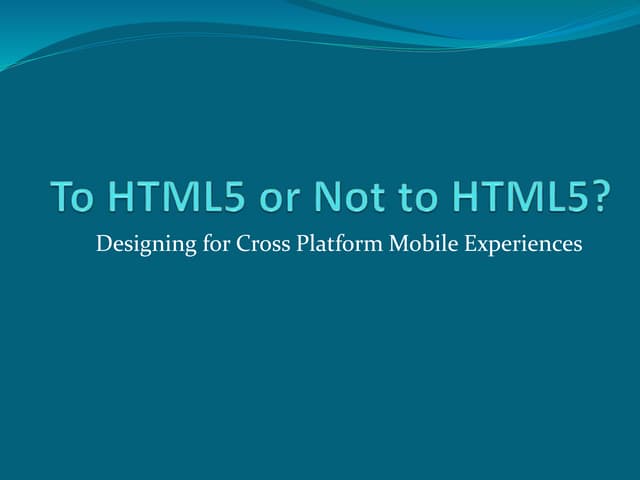 To HTML5 or Not to HTML5?

Designing for Cross Platform Mobile Experiences